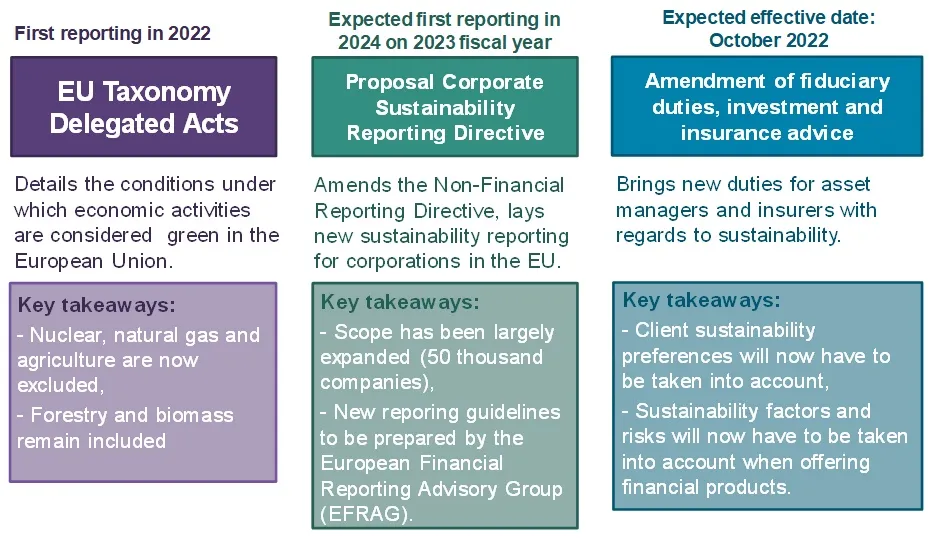 First reporting in 2022

EU Taxonomy Delegated Acts

Details the conditions under which economic activities are considered  green in the European Union.

Key takeaways:
- Nuclear, natural gas and agriculture are now excluded,
- Forestry and biomass remain included

Expected first reporting in 2024 on 2023 fiscal year

Proposal Corporate Sustainability Reporting Directive

Amends the Non-Financial Reporting Directive, lays new sustainability reporting for corporations in the EU.

Key takeaways:
- Scope has been largely expanded (50 thousand companies),
- New reporing guidelines to be prepared by the European Financial Reporting Advisory Group (EFRAG).

Expected effective date: October 2022

Amendment of fiduciary duties, investment and insurance advice

Brings new duties for asset managers and insurers with regards to sustainability.

Key takeaways:
- Client sustainability preferences will now have to be taken into account,
- Sustainability factors and risks will now have to be taken into account when offering financial products.